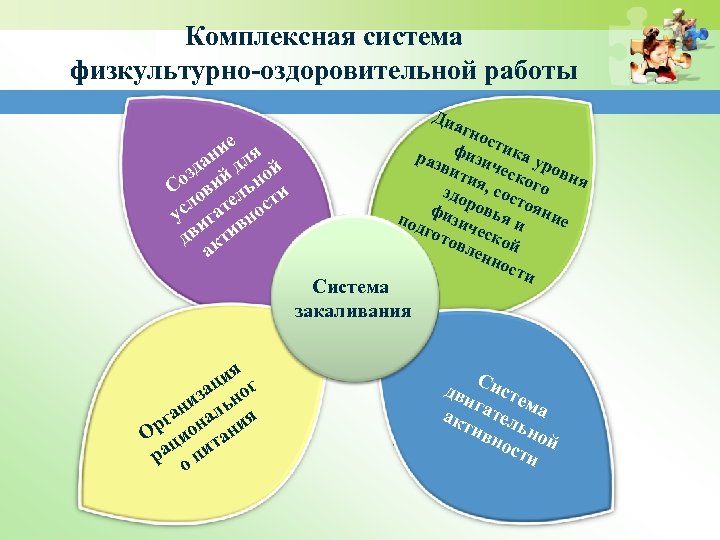 Комплексная система физкультурно-оздоровительной работы

Создание условий для двигательной активности

Диагностика уровня физического развития, состояние здоровья и физической подготовленности

Система закаливания

Организация рациональног о питания

Система двигательной активности